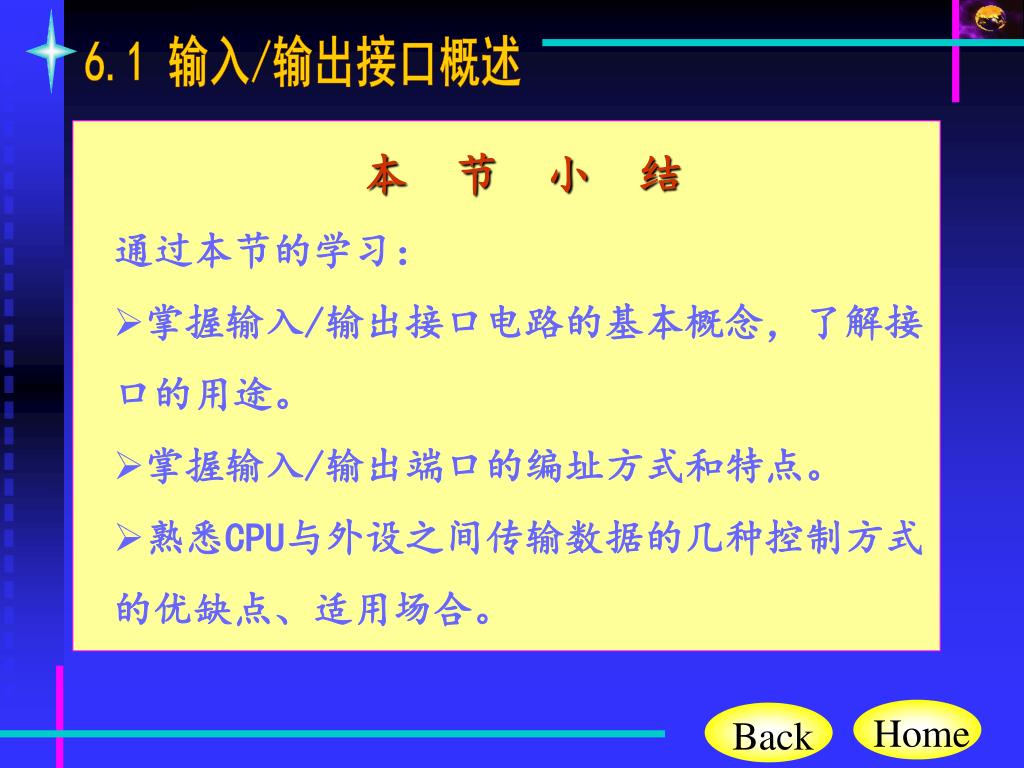 6.1 输入/输出接口概述

本 节 小 结

通过本节的学习：

➢掌握输入/输出接口电路的基本概念，了解接口的用途。

➢掌握输入/输出端口的编址方式和特点。

➢熟悉CPU与外设之间传输数据的几种控制方式的优缺点、适用场合。

Back

Home